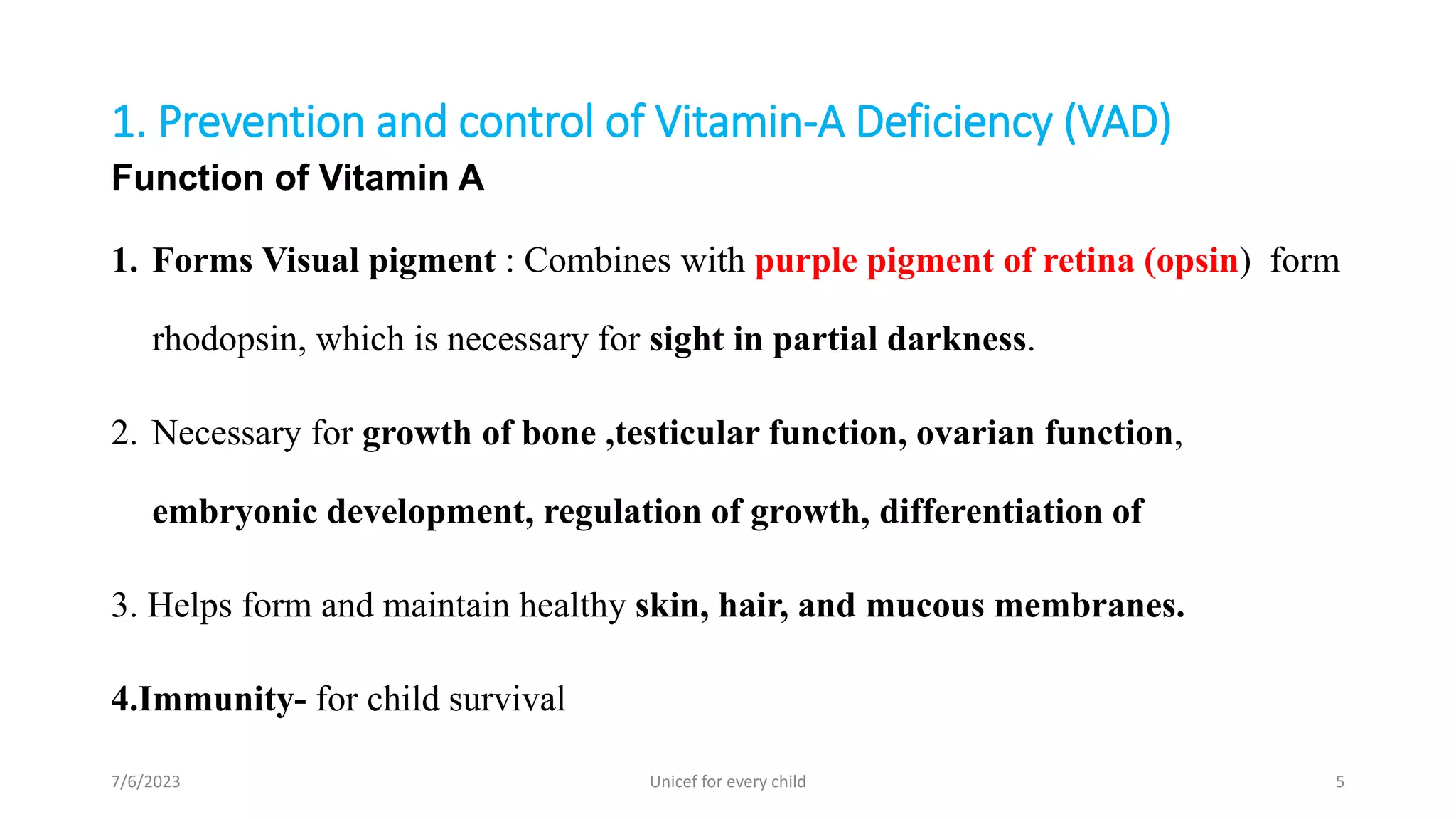 1. Prevention and control of Vitamin-A Deficiency (VAD)

Function of Vitamin A

1. Forms Visual pigment : Combines with purple pigment of retina (opsin) form rhodopsin, which is necessary for sight in partial darkness.

2. Necessary for growth of bone ,testicular function, ovarian function, embryonic development, regulation of growth, differentiation of

3. Helps form and maintain healthy skin, hair, and mucous membranes.

4.Immunity- for child survival

7/6/2023

Unicef for every child

5